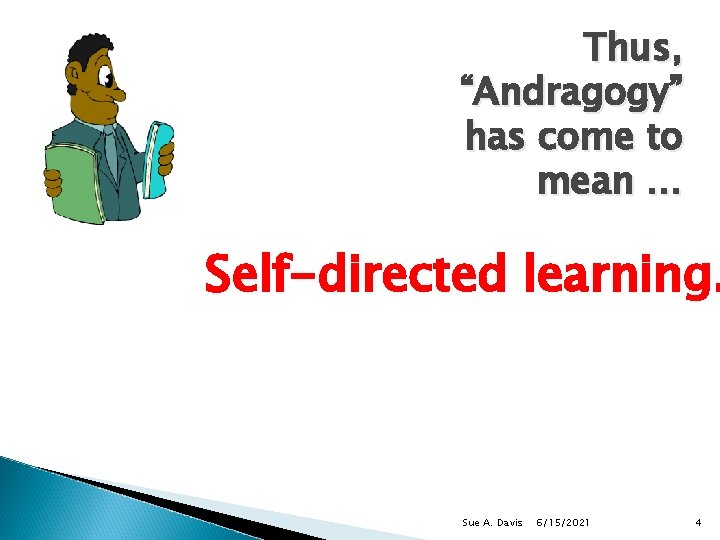 Thus, "Andragogy" has come to mean …

Self-directed learning.

Sue A. Davis 6/15/2021 4